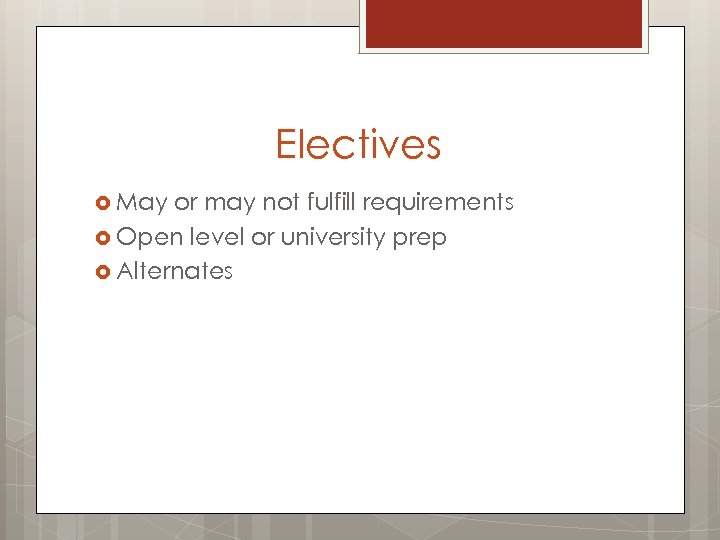 Electives

May or may not fulfill requirements
Open level or university prep
Alternates